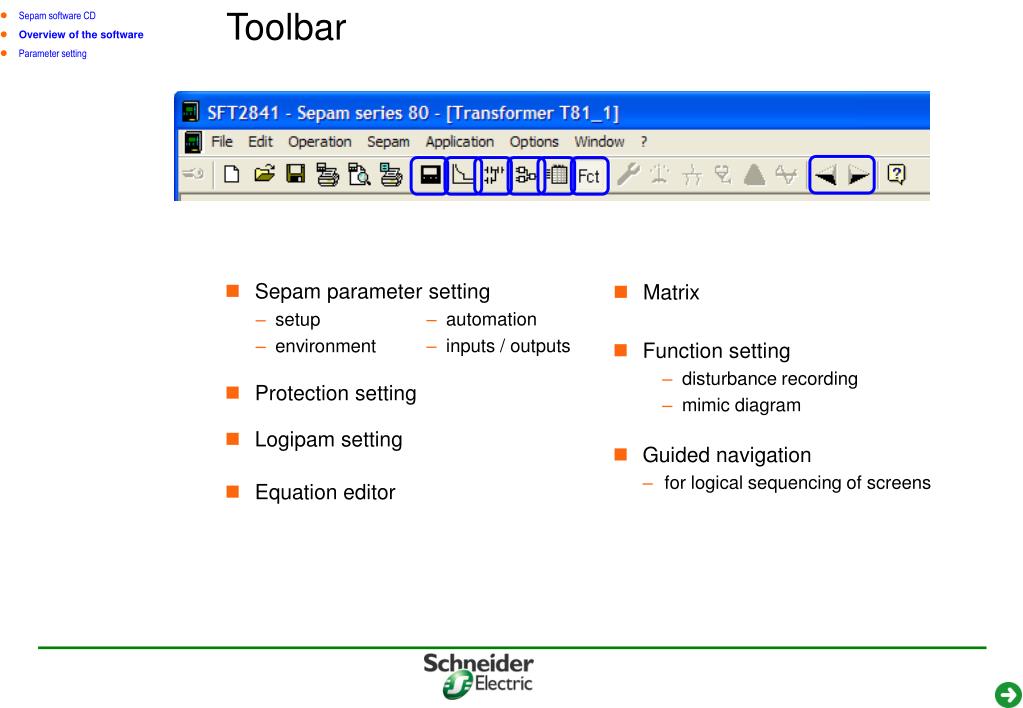 Sepam software CD
Overview of the software
Parameter setting

Toolbar

SFT2841 - Sepam series 80 - [Transformer T81_1]
File Edit Operation Sepam Application Options Window ?
Fct

Sepam parameter setting
– setup
– environment
– automation
– inputs / outputs

Protection setting

Logipam setting

Equation editor

Matrix

Function setting
– disturbance recording
– mimic diagram

Guided navigation
– for logical sequencing of screens

Schneider Electric